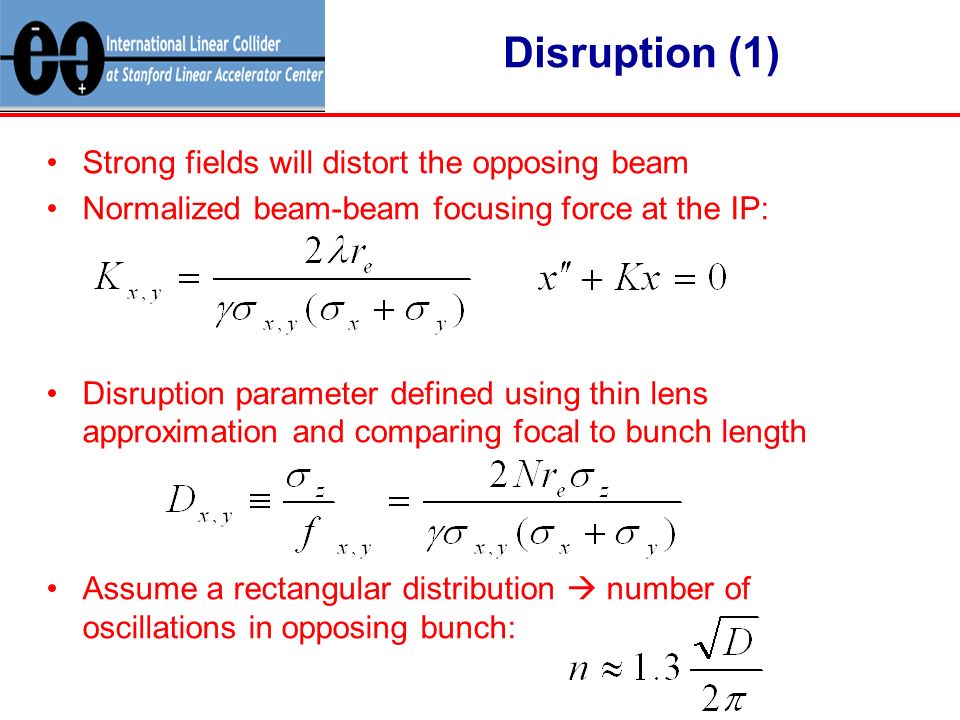 International Linear Collider at Stanford Linear Accelerator Center

Disruption (1)

• Strong fields will distort the opposing beam
• Normalized beam-beam focusing force at the IP:

$K_{x,y} = \frac{2\lambda r_e}{\gamma\sigma_{x,y}(\sigma_x + \sigma_y)}$ $x'' + Kx = 0$

• Disruption parameter defined using thin lens approximation and comparing focal to bunch length

$D_{x,y} \equiv \frac{\sigma_z}{f_{x,y}} = \frac{2Nr_e\sigma_z}{\gamma\sigma_{x,y}(\sigma_x + \sigma_y)}$

• Assume a rectangular distribution → number of oscillations in opposing bunch:

$n \approx 1.3\frac{\sqrt{D}}{2\pi}$